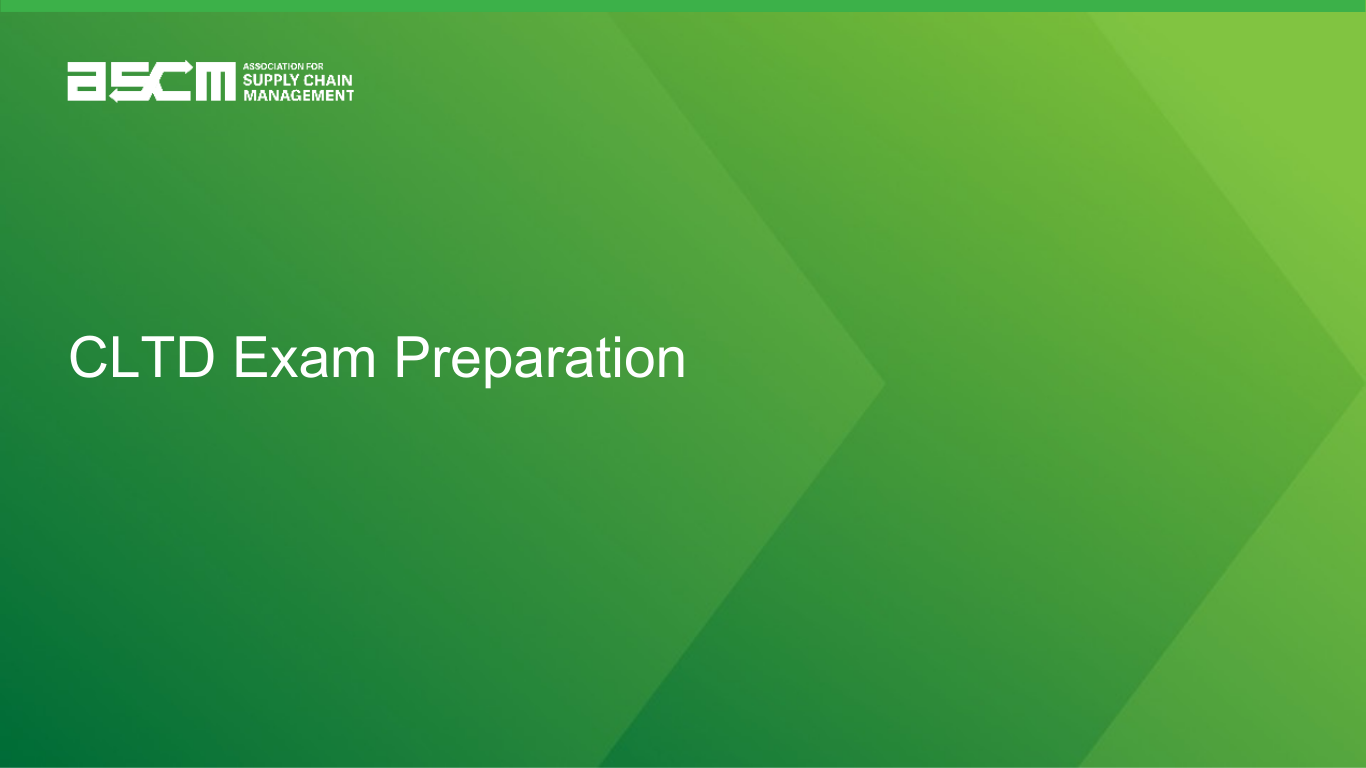 ascm ASSOCIATION FOR SUPPLY CHAIN MANAGEMENT

CLTD Exam Preparation